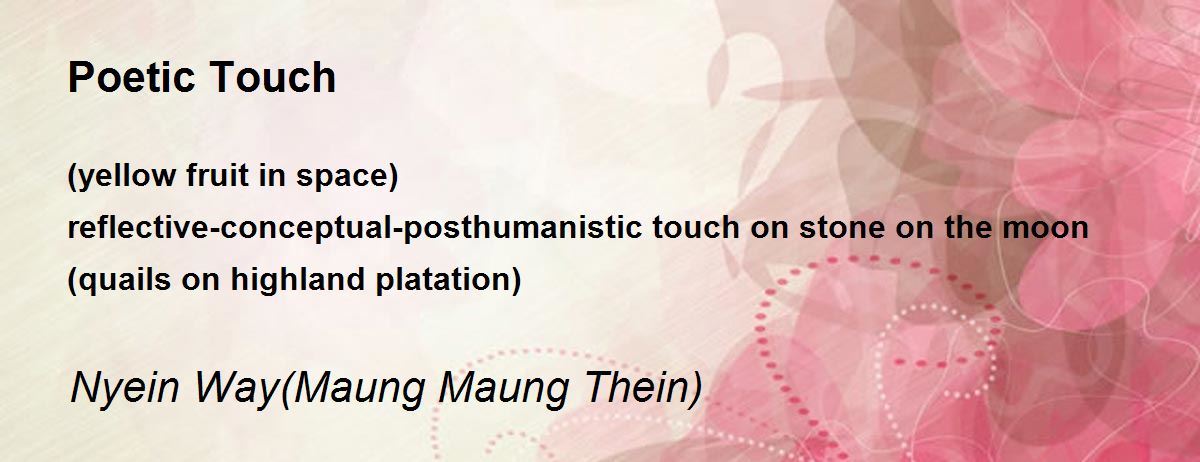 Poetic Touch

(yellow fruit in space)
reflective-conceptual-posthumanistic touch on stone on the moon
(quails on highland platation)

Nyein Way(Maung Maung Thein)